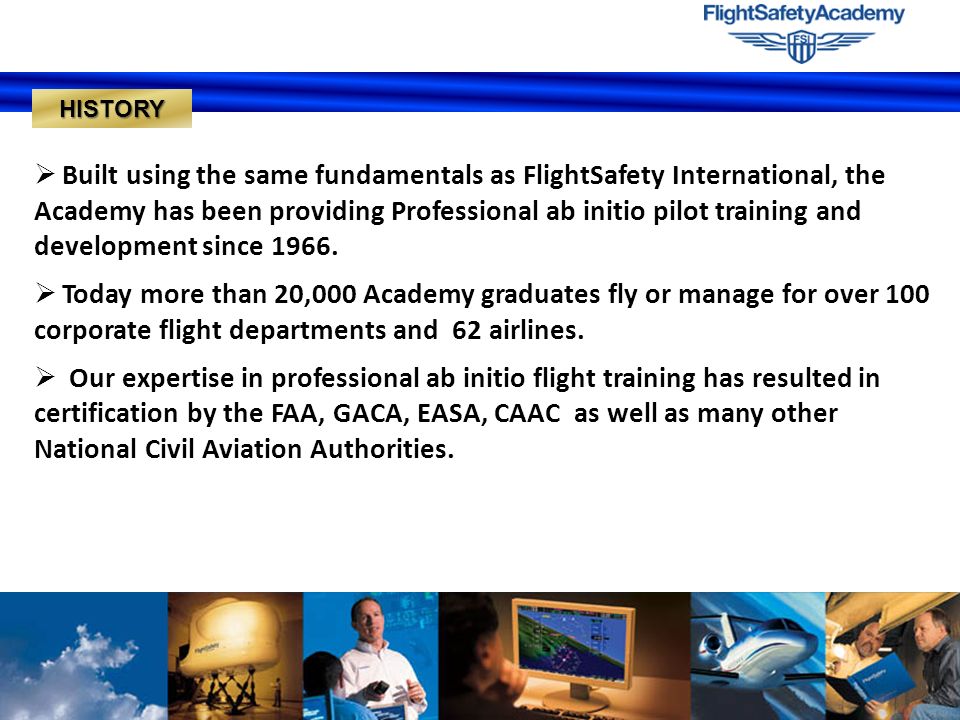 FlightSafetyAcademy

FSI

HISTORY

➢ Built using the same fundamentals as FlightSafety International, the Academy has been providing Professional ab initio pilot training and development since 1966.

➢ Today more than 20,000 Academy graduates fly or manage for over 100 corporate flight departments and 62 airlines.

➢ Our expertise in professional ab initio flight training has resulted in certification by the FAA, GACA, EASA, CAAC as well as many other National Civil Aviation Authorities.